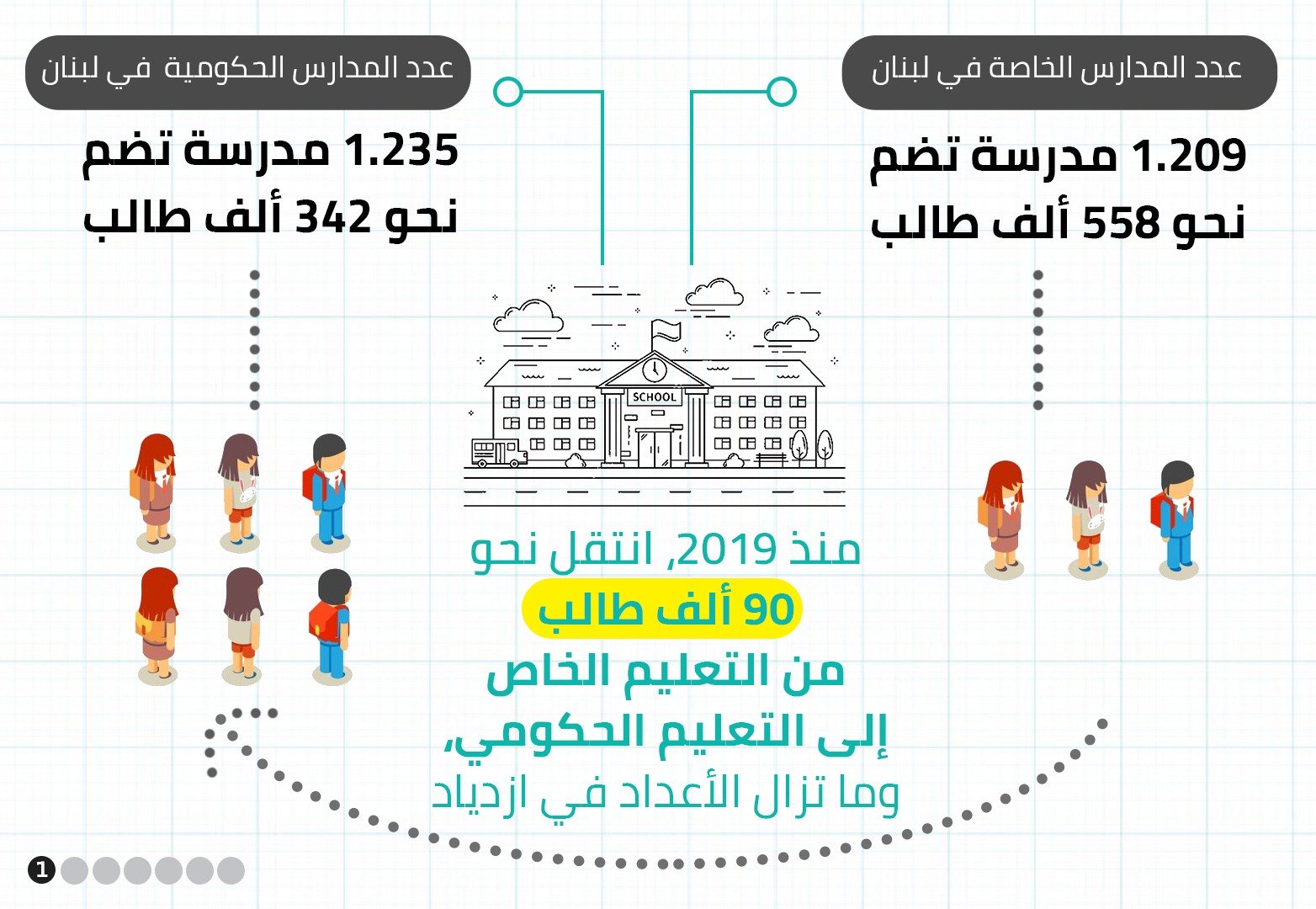 عدد المدارس الخاصة في لبنان

1.209 مدرسة تضم نحو 558 ألف طالب

عدد المدارس الحكومية في لبنان

1.235 مدرسة تضم نحو 342 ألف طالب

SCHOOL

منذ 2019, انتقل نحو
90 ألف طالب
من التعليم الخاص
إلى التعليم الحكومي،
وما تزال الأعداد في ازدياد

1